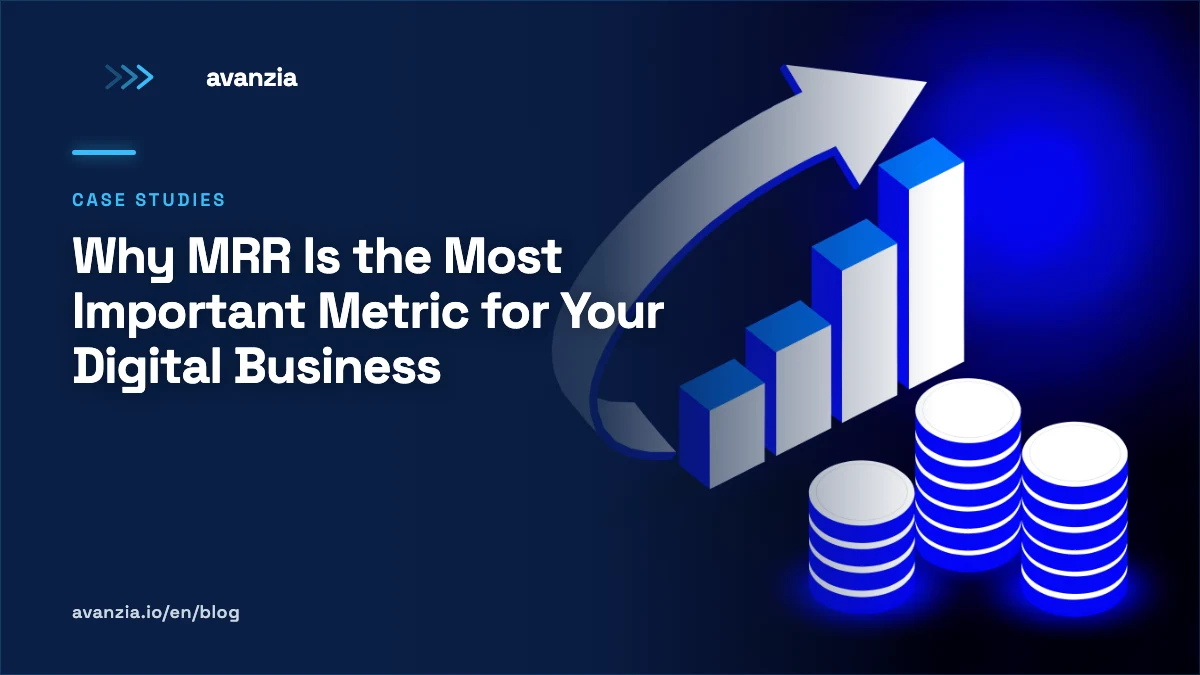 avanzia

CASE STUDIES

Why MRR Is the Most Important Metric for Your Digital Business

avanzia.io/en/blog